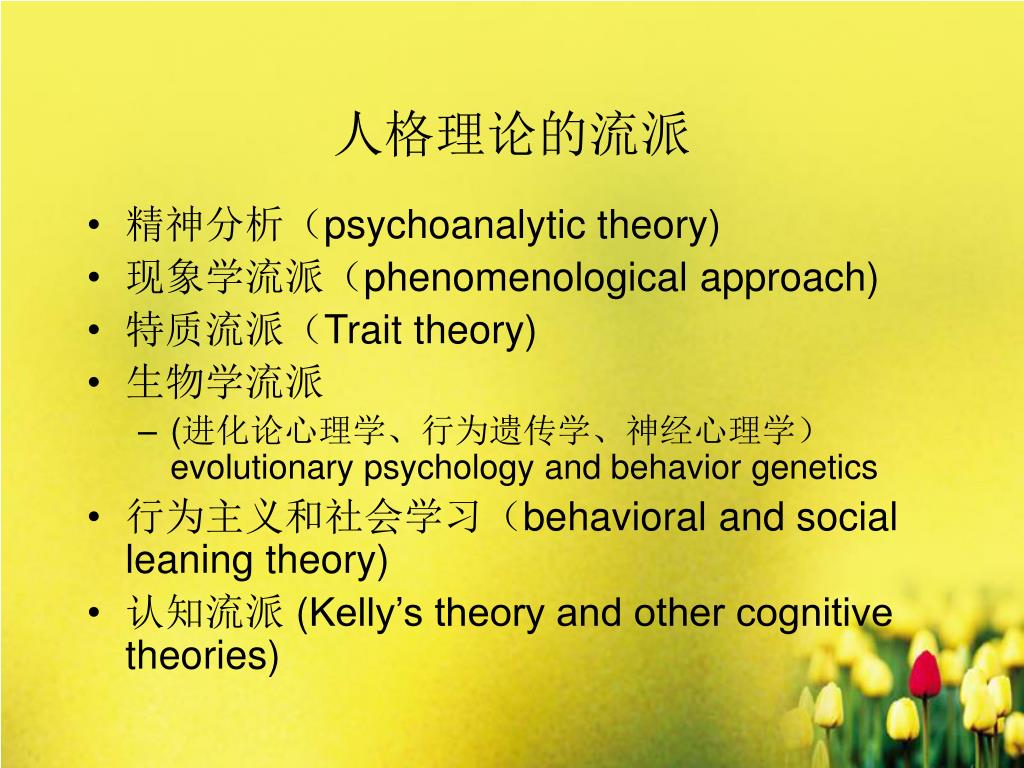 人格理论的流派

• 精神分析（psychoanalytic theory)
• 现象学流派（phenomenological approach)
• 特质流派（Trait theory)
• 生物学流派
  – (进化论心理学、行为遗传学、神经心理学）evolutionary psychology and behavior genetics
• 行为主义和社会学习（behavioral and social leaning theory)
• 认知流派 (Kelly’s theory and other cognitive theories)